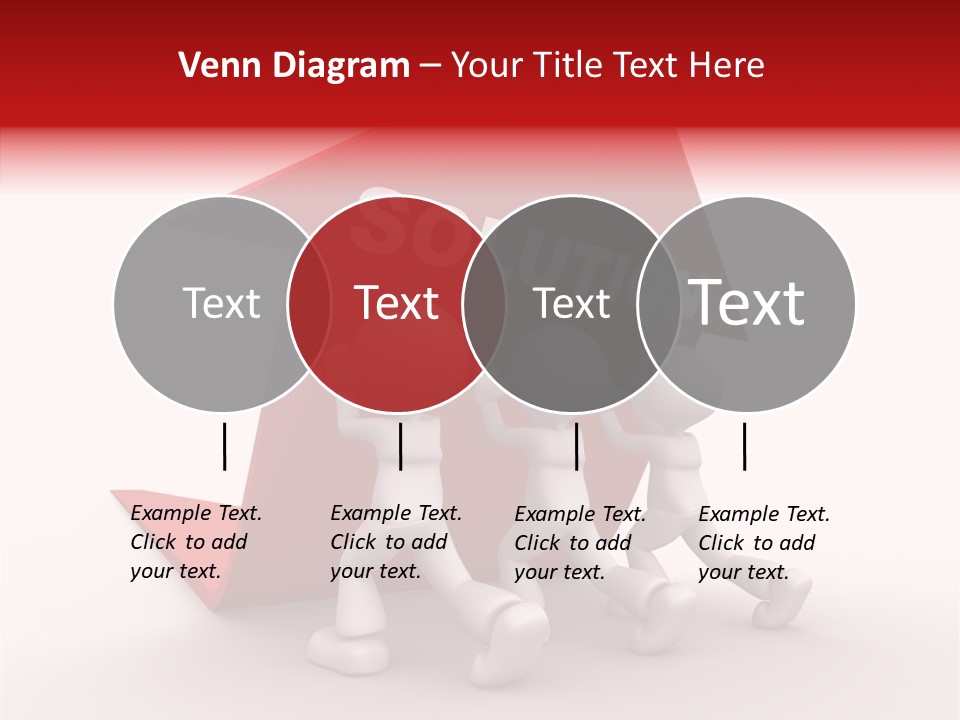 Venn Diagram – Your Title Text Here

Text

Text

Text

Text

Example Text. Click to add your text.

Example Text. Click to add your text.

Example Text. Click to add your text.

Example Text. Click to add your text.